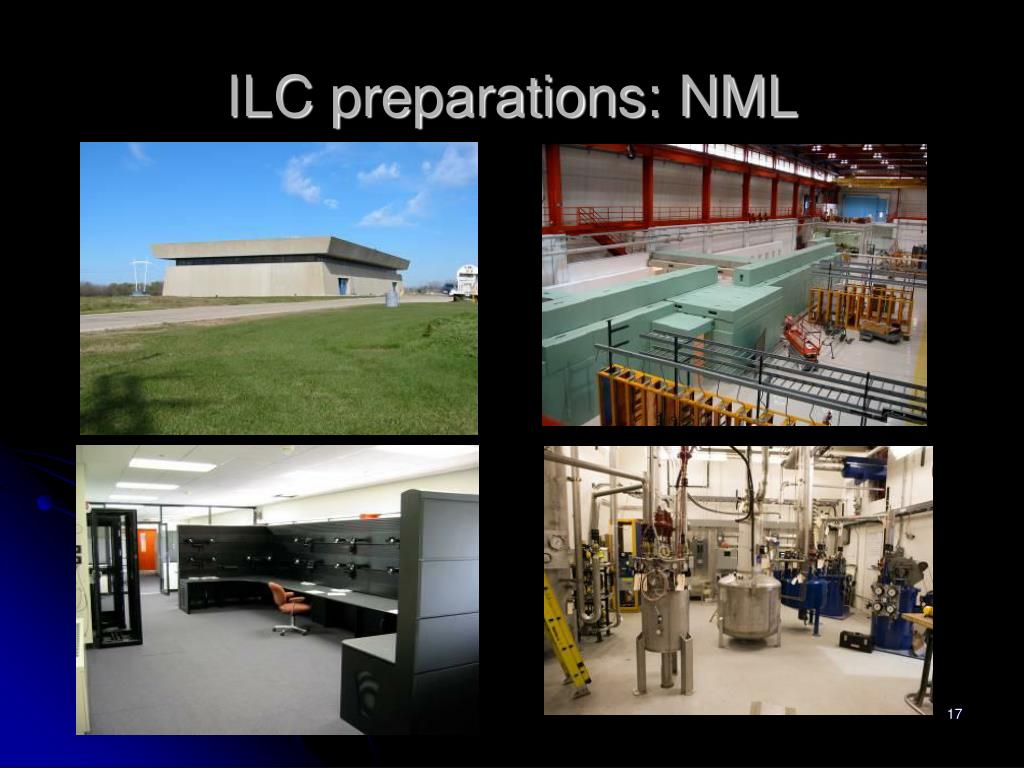 ILC preparations: NML

17